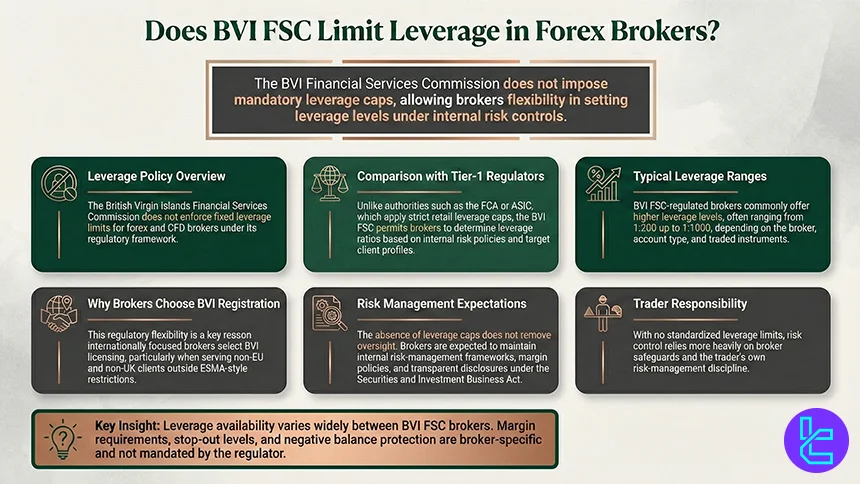 Does BVI FSC Limit Leverage in Forex Brokers?

The BVI Financial Services Commission does not impose mandatory leverage caps, allowing brokers flexibility in setting leverage levels under internal risk controls.

Leverage Policy Overview

The British Virgin Islands Financial Services Commission does not enforce fixed leverage limits for forex and CFD brokers under its regulatory framework.

Comparison with Tier-1 Regulators

Unlike authorities such as the FCA or ASIC, which apply strict retail leverage caps, the BVI FSC permits brokers to determine leverage ratios based on internal risk policies and target client profiles.

Typical Leverage Ranges

BVI FSC-regulated brokers commonly offer higher leverage levels, often ranging from 1:200 up to 1:1000, depending on the broker, account type, and traded instruments.

Why Brokers Choose BVI Registration

This regulatory flexibility is a key resson internationally focused brokers select BVI licensing, particularly when serving non-EU and non-UK clients outside ESMA-style restrictions.

Risk Management Expectations

The absence of leverage caps does not remove oversight. Brokers are expected to maintain internal risk-management frameworks, margin policies, and transparent disclosures under the Securities and Investment Business Act.

Trader Responsibility

With no standardized leverage limits, risk control relies more heavily on broker safeguards and the trader's own risk-management discipline.

Key Insight: Leverage availability varies widely between BVI FSC brokers. Margin requirements, stop-out levels, and negative balance protection are broker-specific and not mandated by the regulator.